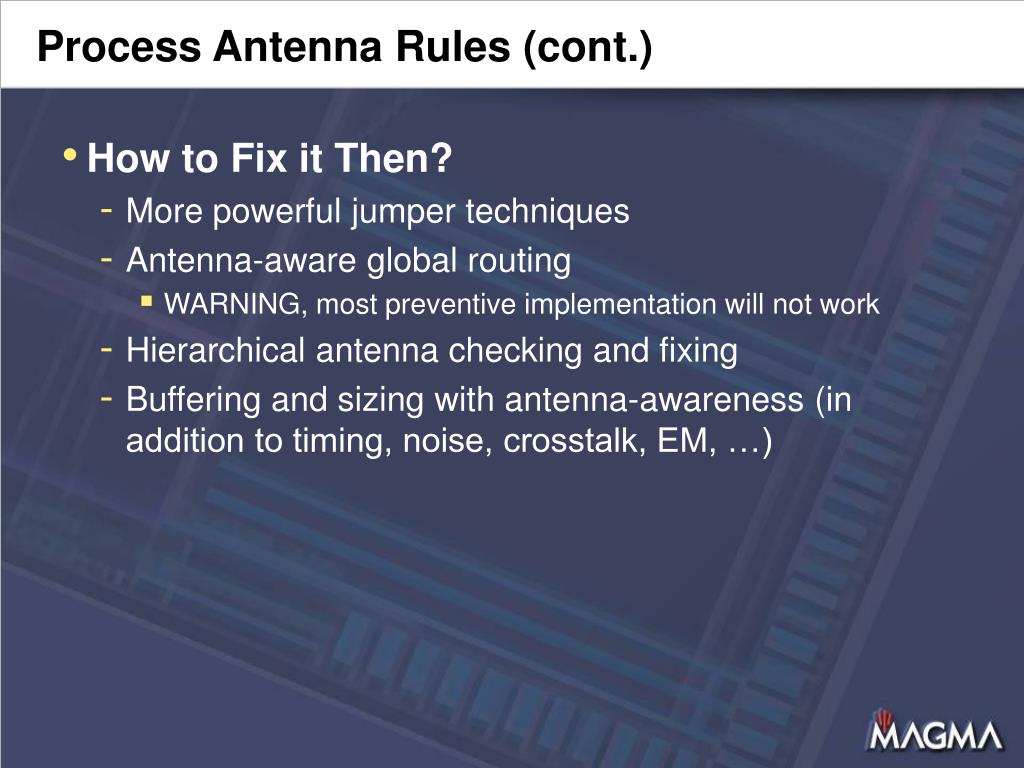 Process Antenna Rules (cont.)

• How to Fix it Then?
- More powerful jumper techniques
- Antenna-aware global routing
▪ WARNING, most preventive implementation will not work
- Hierarchical antenna checking and fixing
- Buffering and sizing with antenna-awareness (in addition to timing, noise, crosstalk, EM, …)

MAGMA